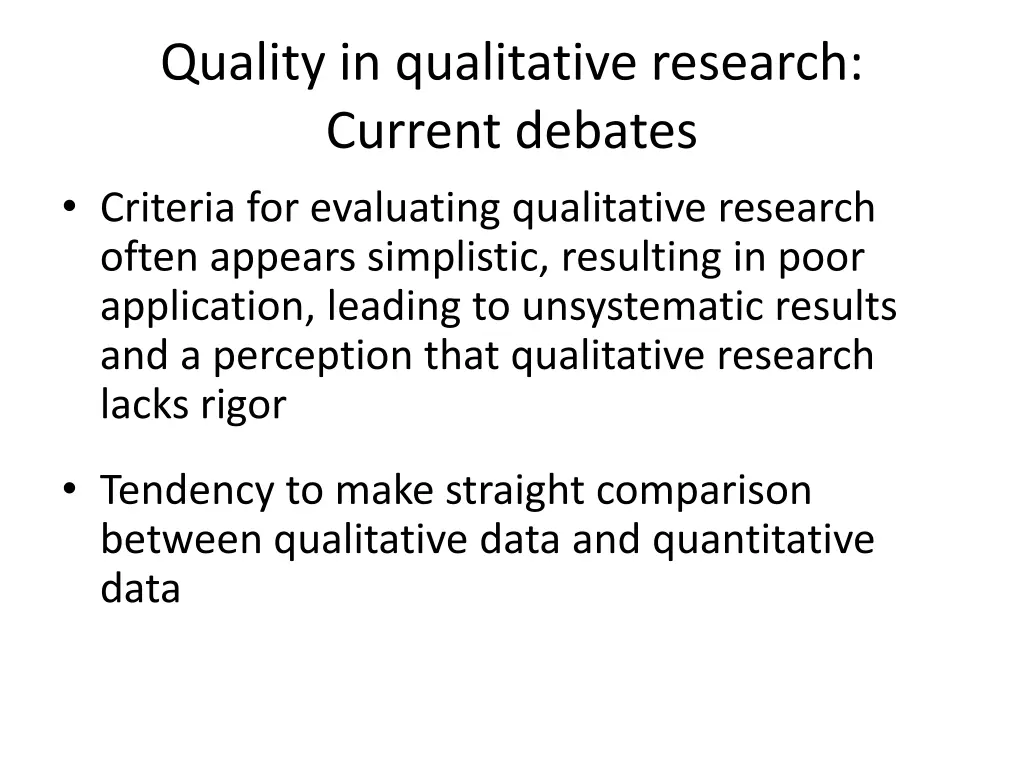 Quality in qualitative research: Current debates

• Criteria for evaluating qualitative research often appears simplistic, resulting in poor application, leading to unsystematic results and a perception that qualitative research lacks rigor

• Tendency to make straight comparison between qualitative data and quantitative data